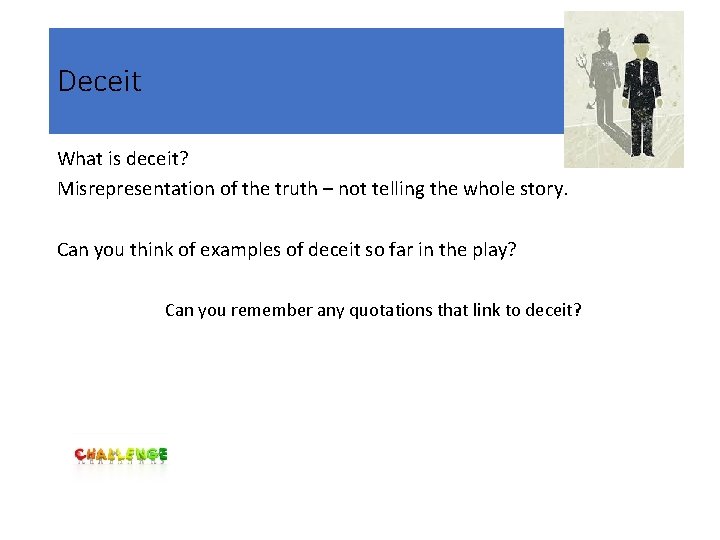 Deceit

What is deceit?

Misrepresentation of the truth – not telling the whole story.

Can you think of examples of deceit so far in the play?

Can you remember any quotations that link to deceit?

CHALLENGE